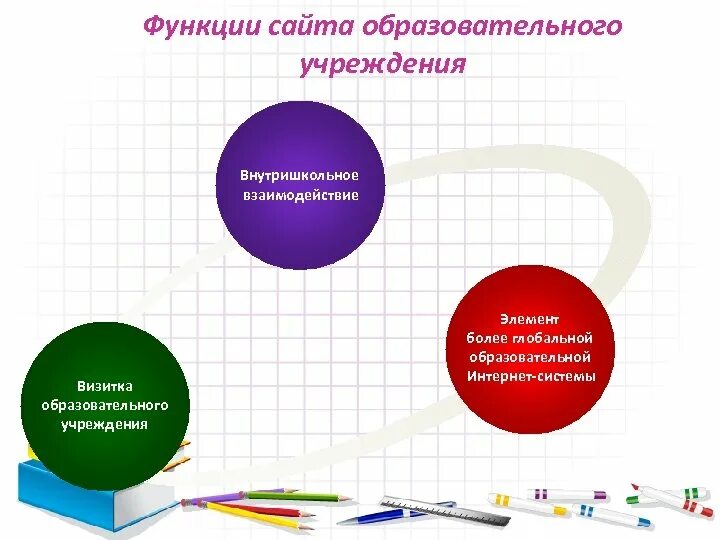 Функции сайта образовательного учреждения

Внутришкольное взаимодействие

Элемент более глобальной образовательной Интернет-системы

Визитка образовательного учреждения